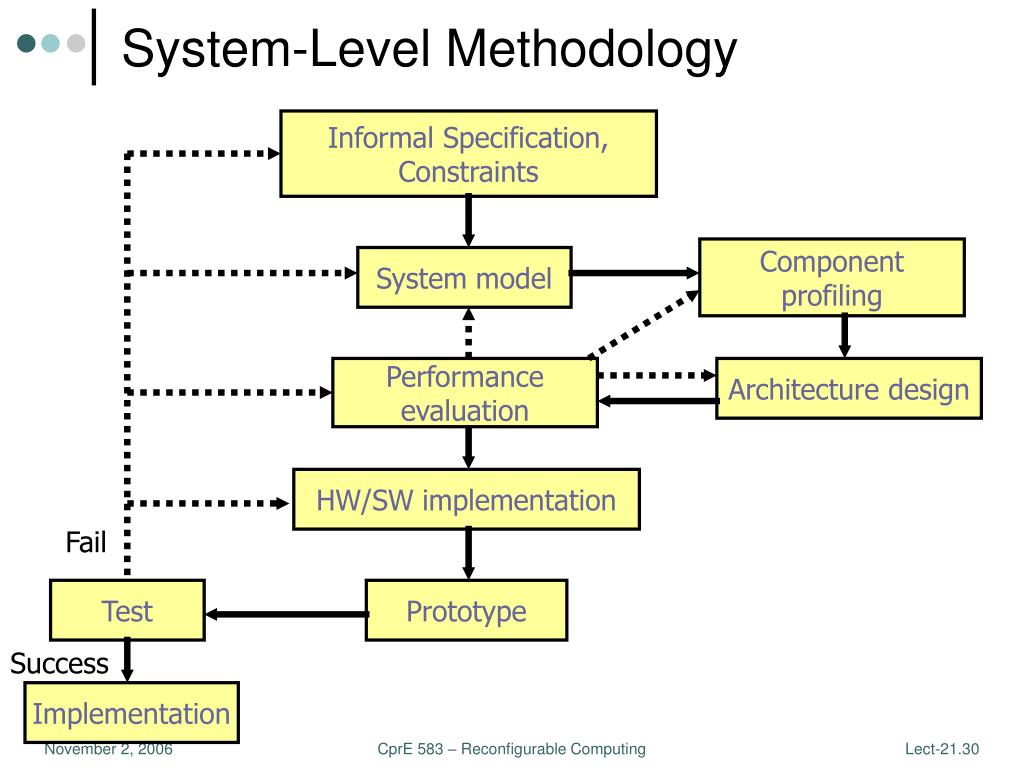 System-Level Methodology

Informal Specification, Constraints

System model

Component profiling

Performance evaluation

Architecture design

HW/SW implementation

Fail

Test

Prototype

Success

Implementation

November 2, 2006

CprE 583 – Reconfigurable Computing

Lect-21.30